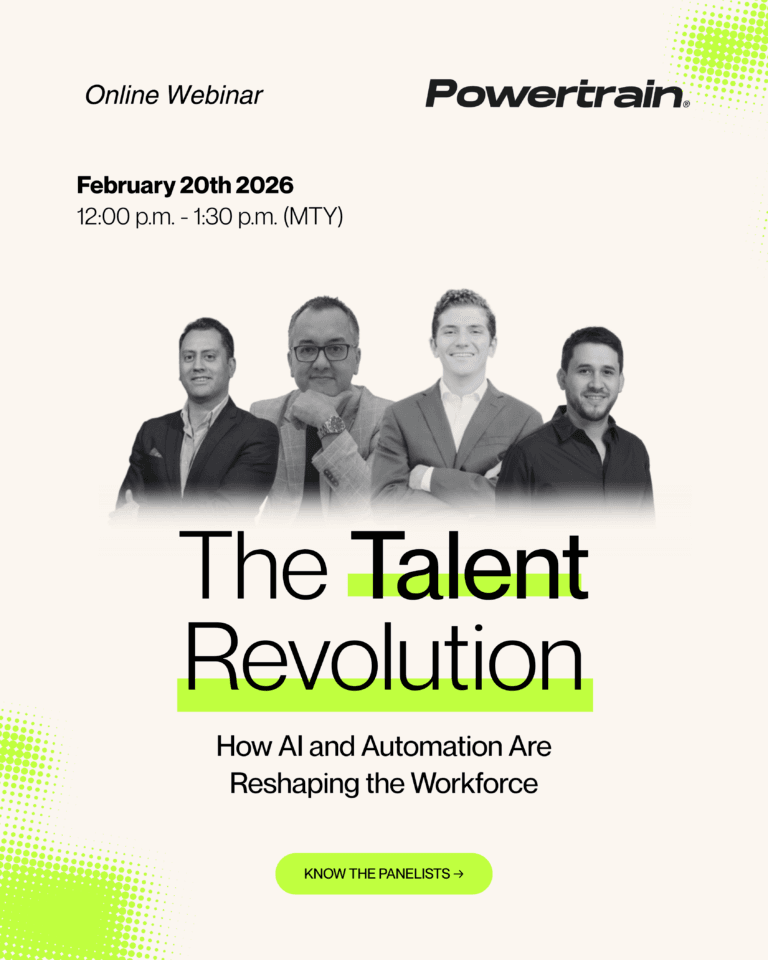 Online Webinar

Powertrain®

February 20th 2026
12:00 p.m. - 1:30 p.m. (MTY)

The Talent Revolution

How AI and Automation Are Reshaping the Workforce

KNOW THE PANELISTS →